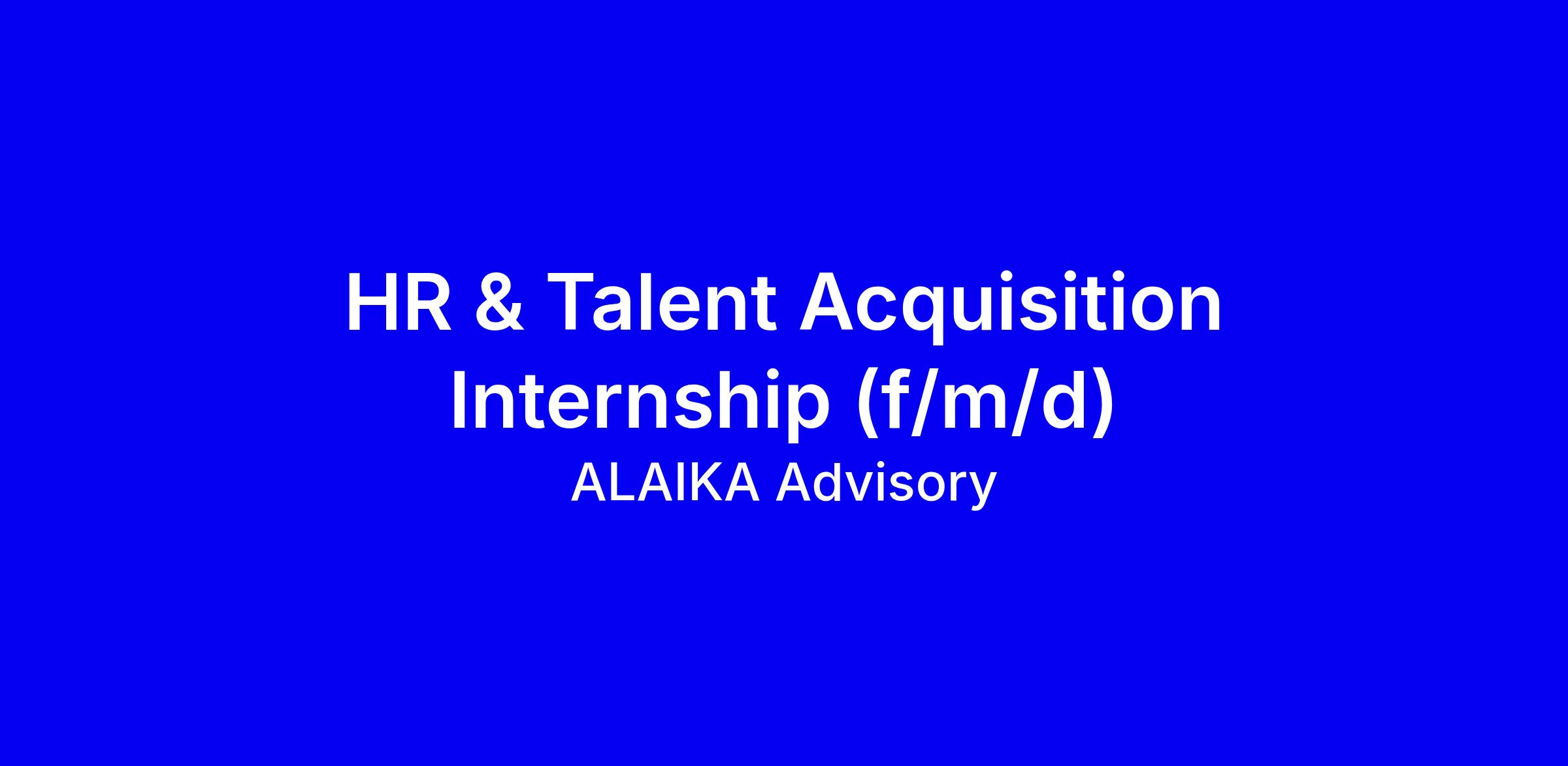 HR & Talent Acquisition Internship (f/m/d)

ALAIKA Advisory